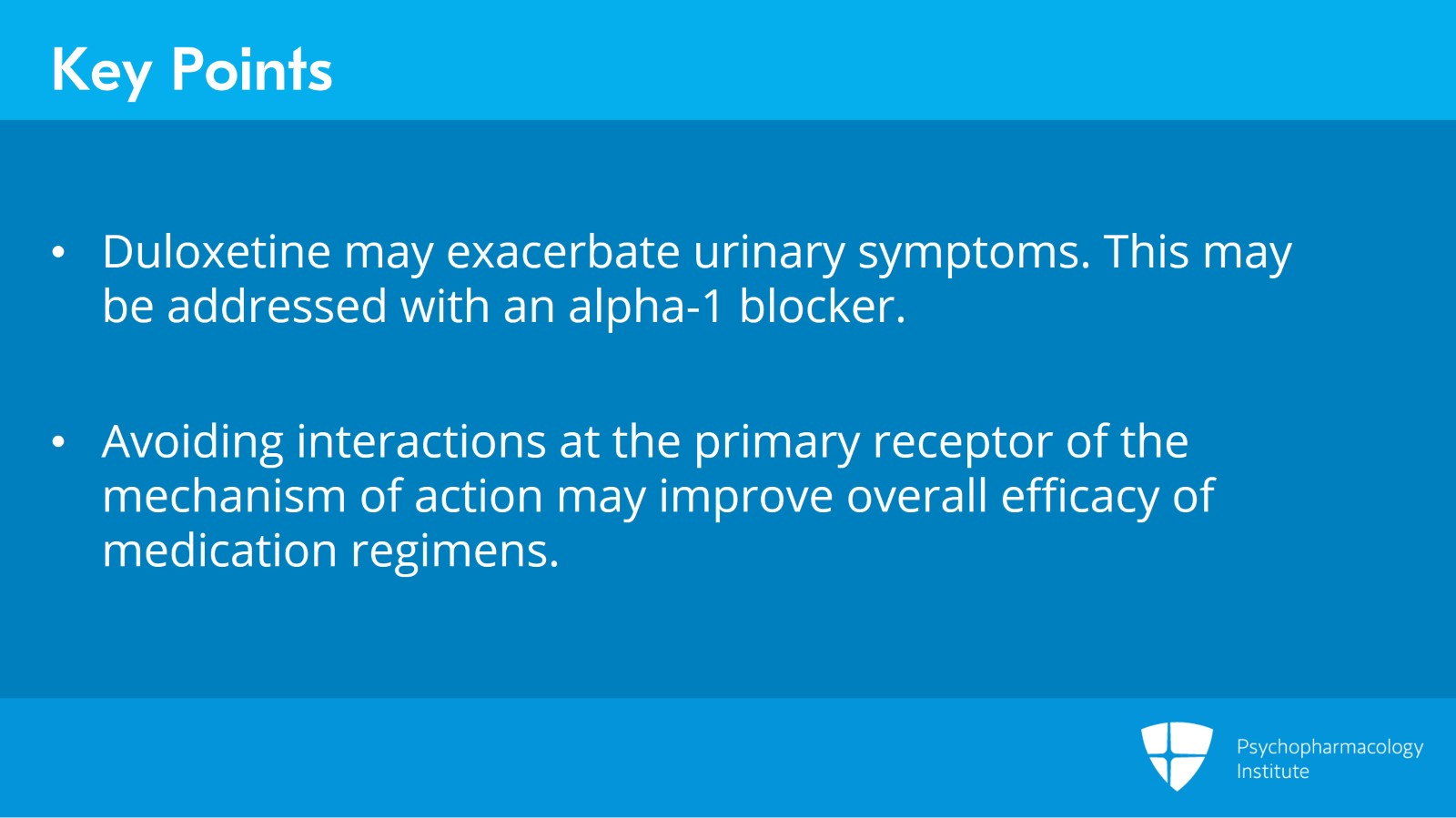 Key Points

• Duloxetine may exacerbate urinary symptoms. This may be addressed with an alpha-1 blocker.

• Avoiding interactions at the primary receptor of the mechanism of action may improve overall efficacy of medication regimens.

Psychopharmacology Institute